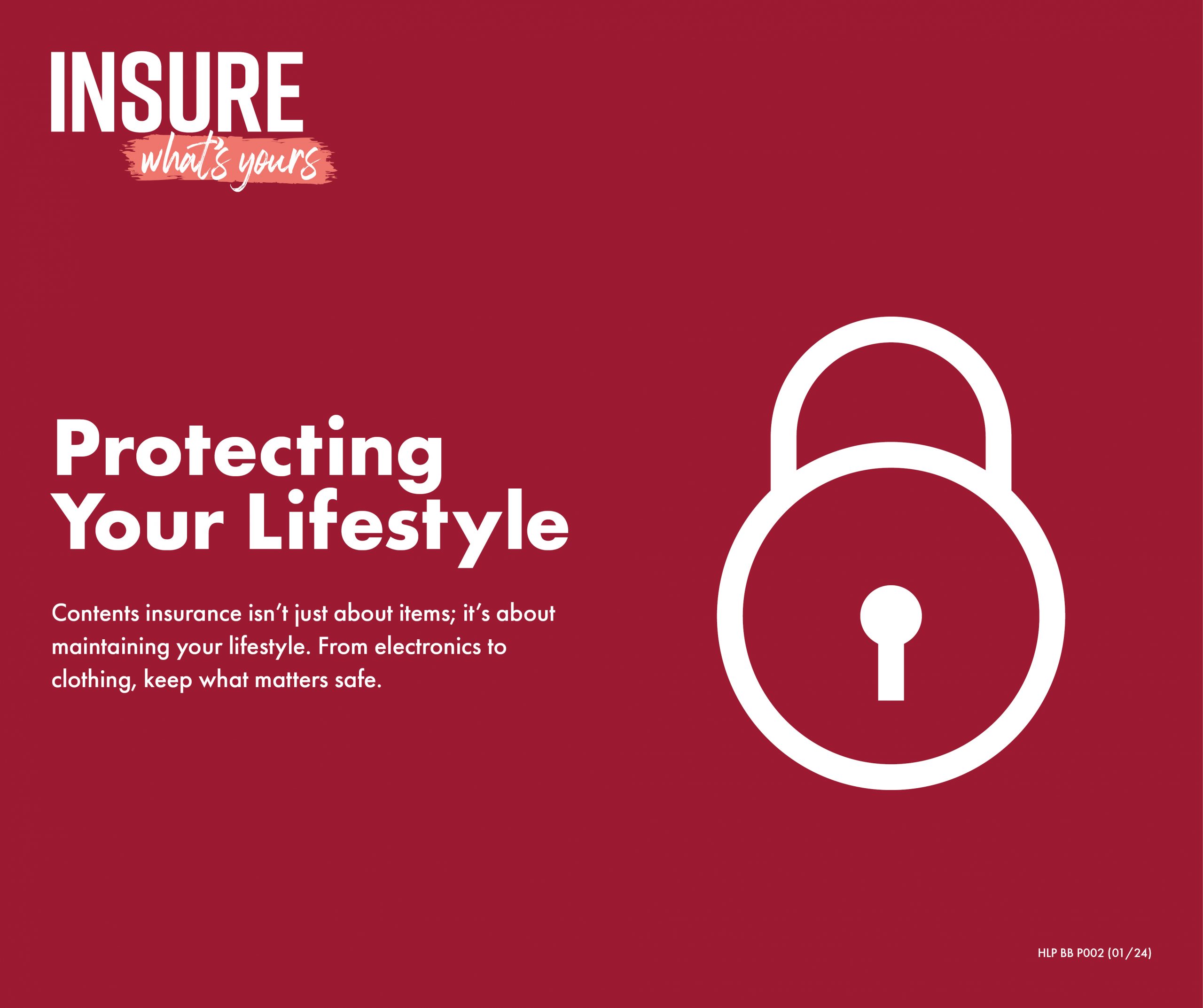 INSURE
what's yours

Protecting Your Lifestyle

Contents insurance isn't just about items; it's about maintaining your lifestyle. From electronics to clothing, keep what matters safe.

HLP BB P002 (01/24)